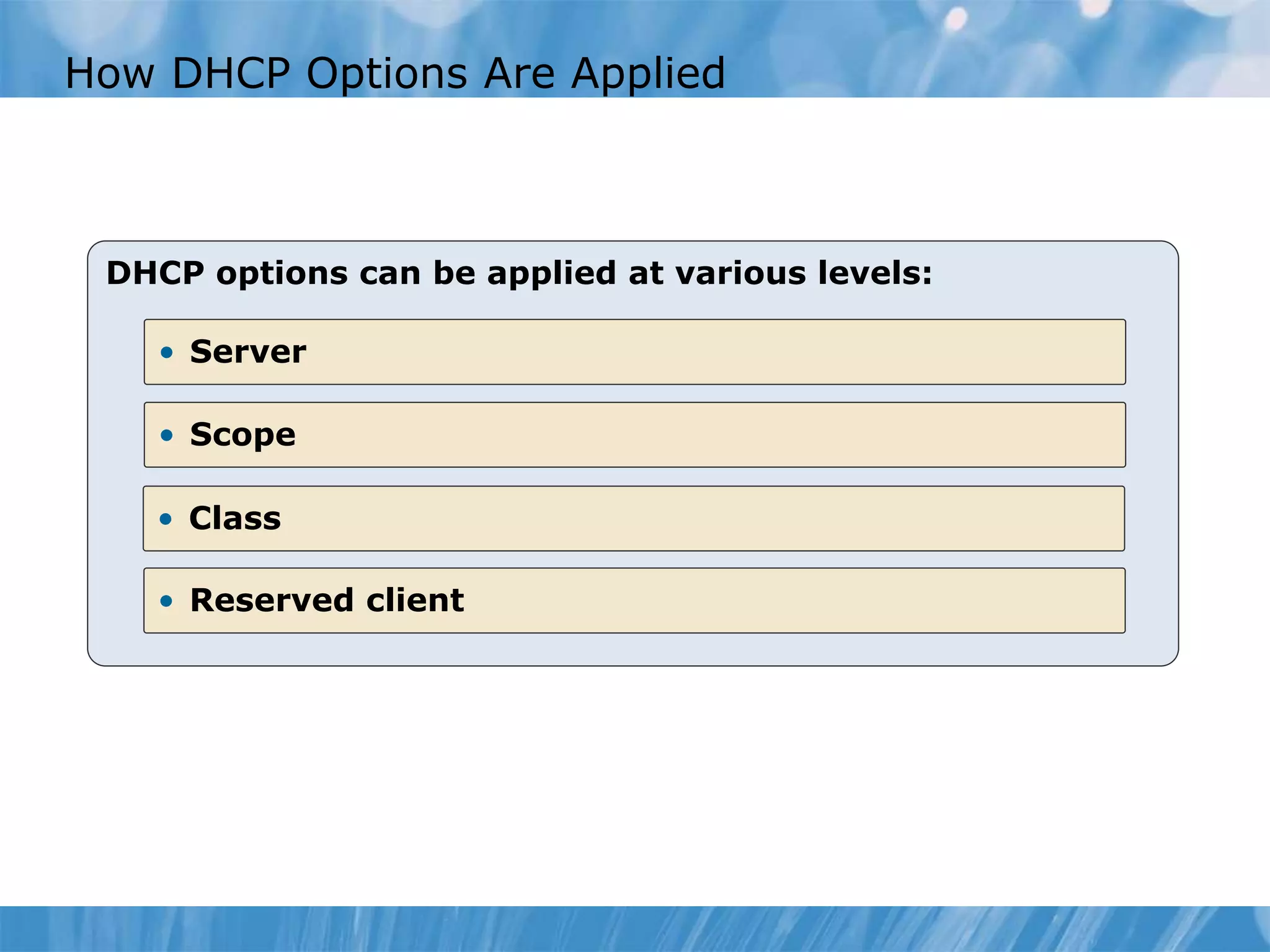 How DHCP Options Are Applied

DHCP options can be applied at various levels:

• Server

• Scope

• Class

• Reserved client